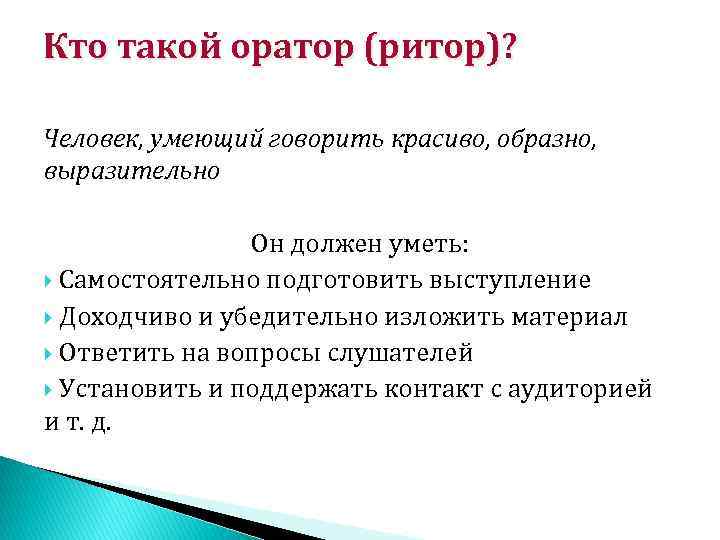 Кто такой оратор (ритор)?

Человек, умеющий говорить красиво, образно, выразительно

Он должен уметь:

Самостоятельно подготовить выступление

Доходчиво и убедительно изложить материал

Ответить на вопросы слушателей

Установить и поддержать контакт с аудиторией и т. д.